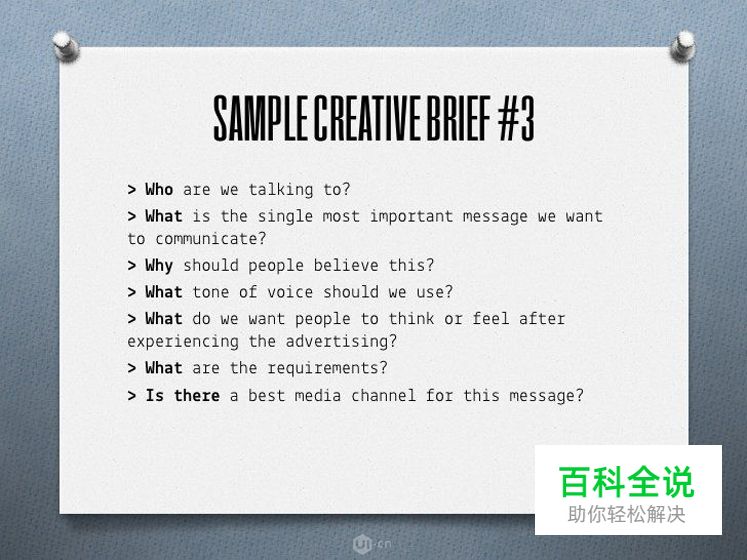 SAMPLE CREATIVE BRIEF #3

> Who are we talking to?

> What is the single most important message we want to communicate?

> Why should people believe this?

> What tone of voice should we use?

> What do we want people to think or feel after experiencing the advertising?

> What are the requirements?

> Is there a best media channel for this message?

百科全说
助你轻松解决

UI.cn